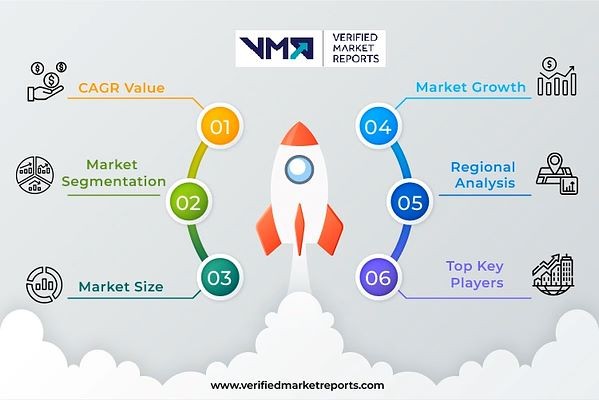 VMR VERIFIED MARKET REPORTS

CAGR Value
01

Market Segmentation
02

Market Size
03

Market Growth
04

Regional Analysis
05

Top Key Players
06

www.verifiedmarketreports.com